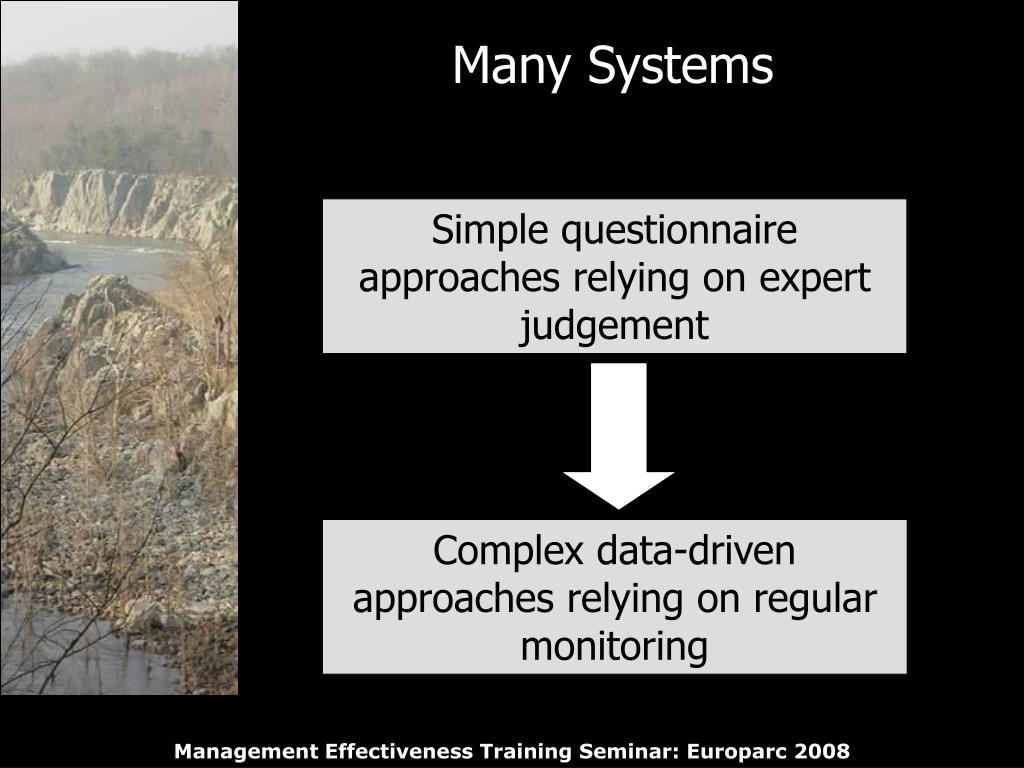 Many Systems

Simple questionnaire approaches relying on expert judgement

Complex data-driven approaches relying on regular monitoring

Management Effectiveness Training Seminar: Europarc 2008